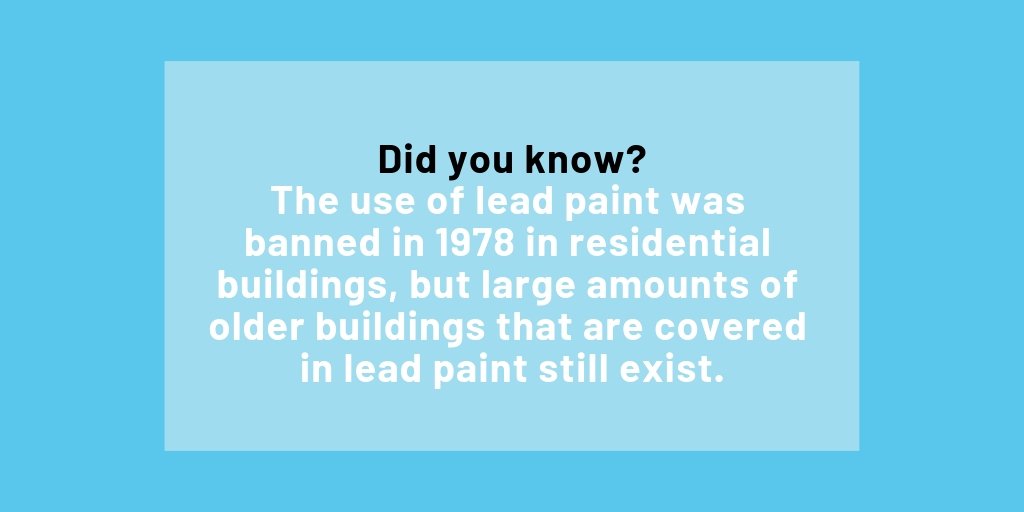 Did you know?
The use of lead paint was banned in 1978 in residential buildings, but large amounts of older buildings that are covered in lead paint still exist.